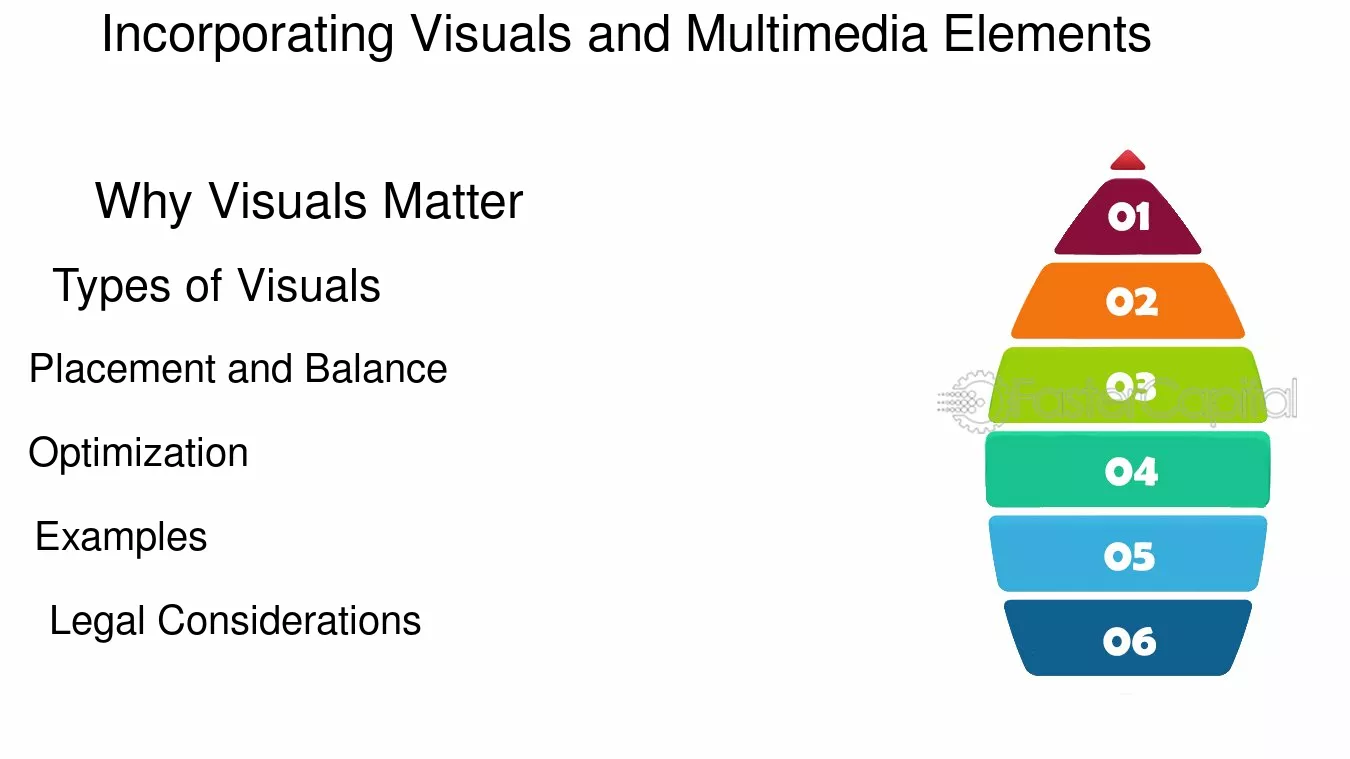 Incorporating Visuals and Multimedia Elements

Why Visuals Matter

Types of Visuals

Placement and Balance

Optimization

Examples

Legal Considerations

01

02

03

04

05

06

FasterCapital